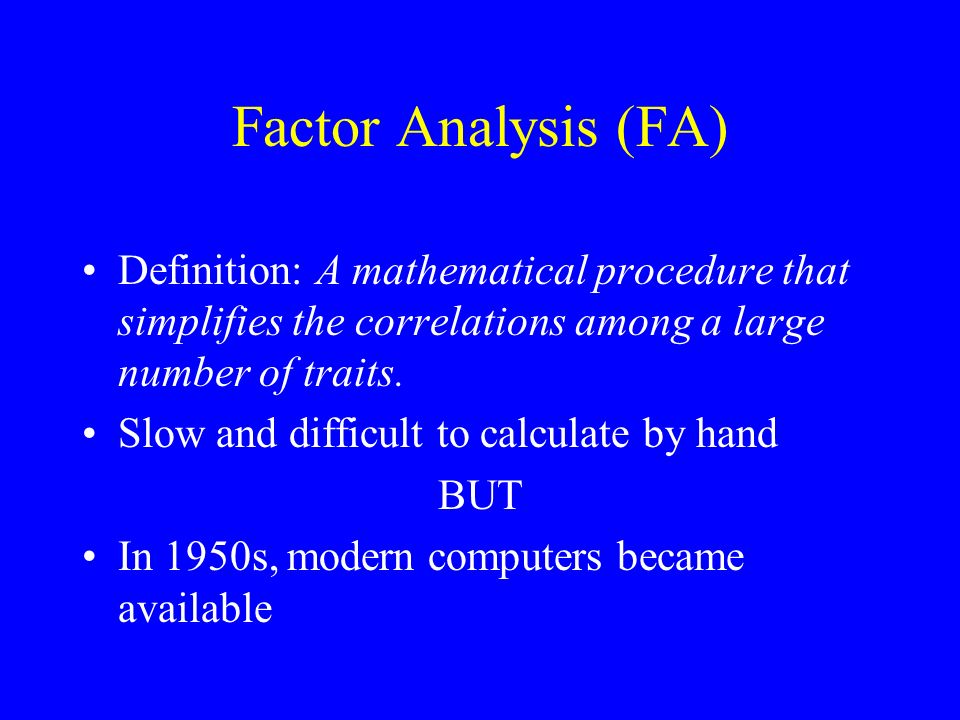 Factor Analysis (FA)

• Definition: A mathematical procedure that simplifies the correlations among a large number of traits.

• Slow and difficult to calculate by hand

BUT

• In 1950s, modern computers became available